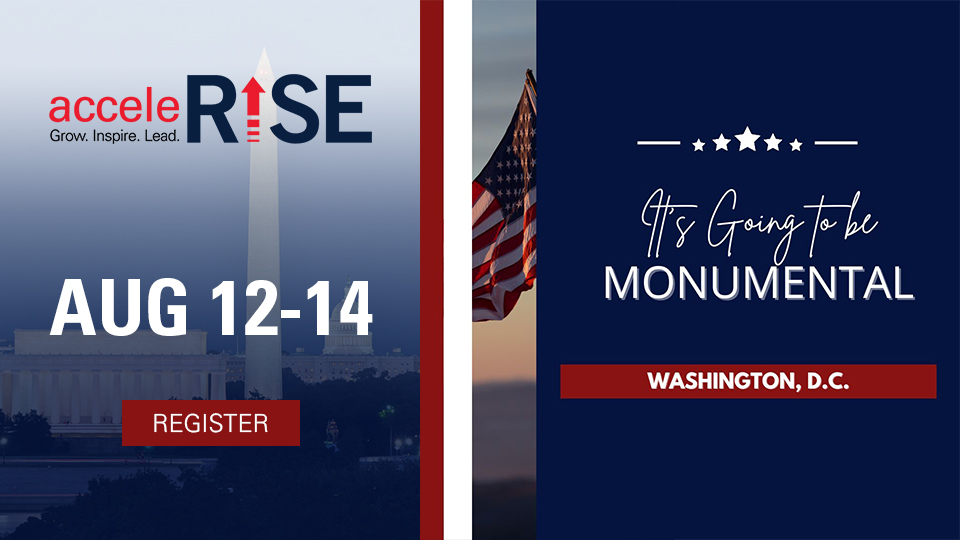 acceleRISE
Grow. Inspire. Lead.

AUG 12-14

REGISTER

It's Going to be
MONUMENTAL

WASHINGTON, D.C.